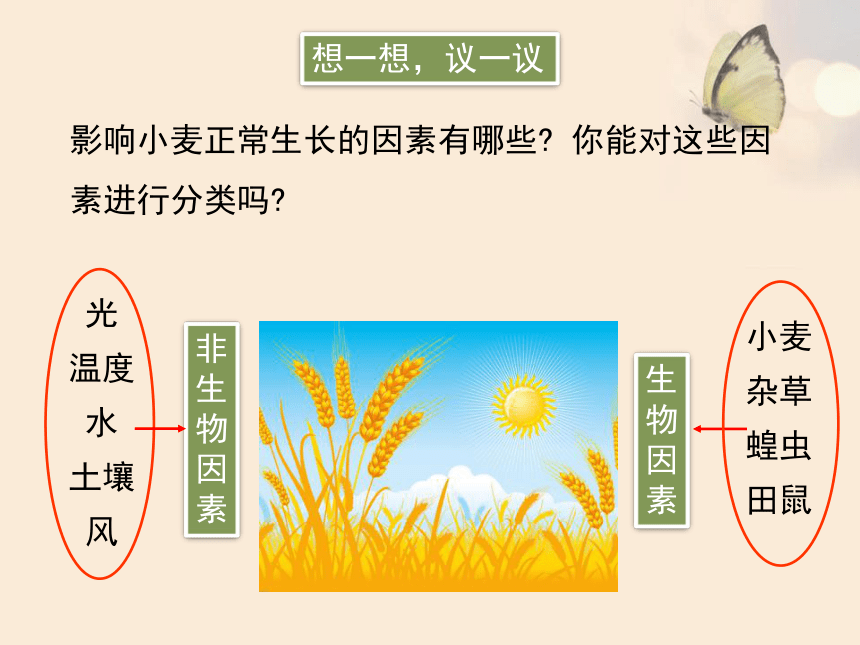 想一想，议一议

影响小麦正常生长的因素有哪些？你能对这些因素进行分类吗？

光
温度
水
土壤
风

非生物因素

生物因素

小麦
杂草
蝗虫
田鼠